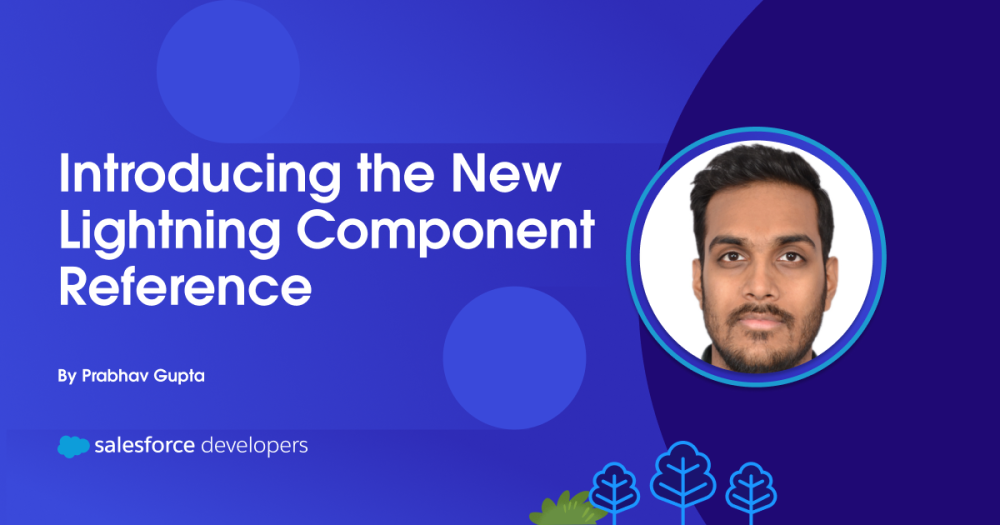 Introducing the New Lightning Component Reference

By Prabhav Gupta

salesforce developers